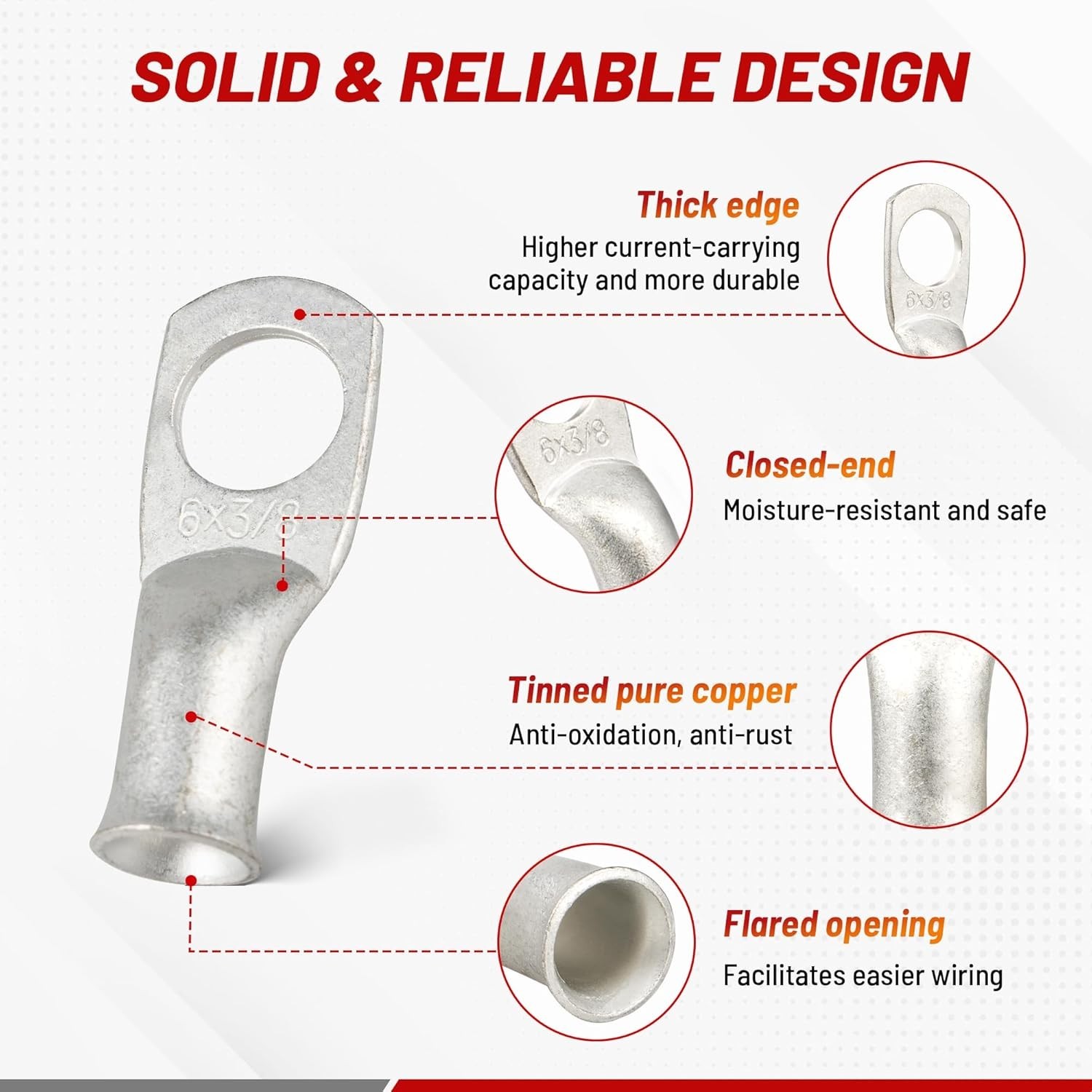 SOLID & RELIABLE DESIGN

Thick edge
Higher current-carrying capacity and more durable

6x3/8

6x3/8

6x3/8

Closed-end
Moisture-resistant and safe

Tinned pure copper
Anti-oxidation, anti-rust

Flared opening
Facilitates easier wiring